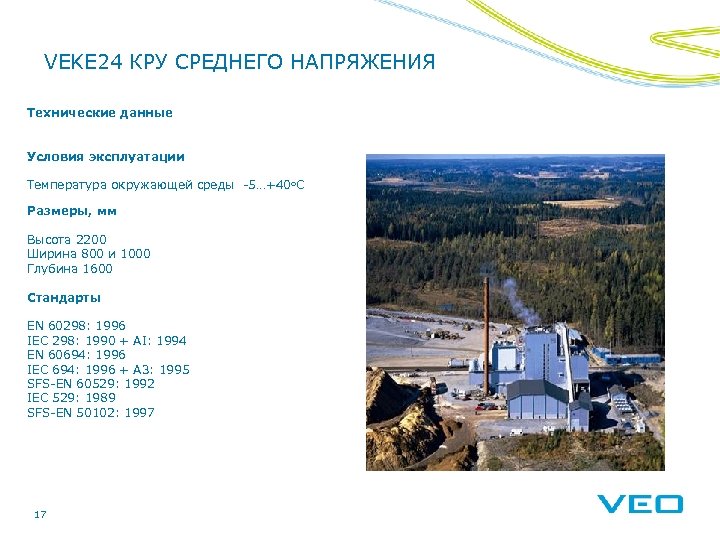 VEKE24 КРУ СРЕДНЕГО НАПРЯЖЕНИЯ

Технические данные

Условия эксплуатации

Температура окружающей среды -5…+40°C

Размеры, мм

Высота 2200
Ширина 800 и 1000
Глубина 1600

Стандарты

EN 60298: 1996
IEC 298: 1990 + AI: 1994
EN 60694: 1996
IEC 694: 1996 + A3: 1995
SFS-EN 60529: 1992
IEC 529: 1989
SFS-EN 50102: 1997

17

VEO